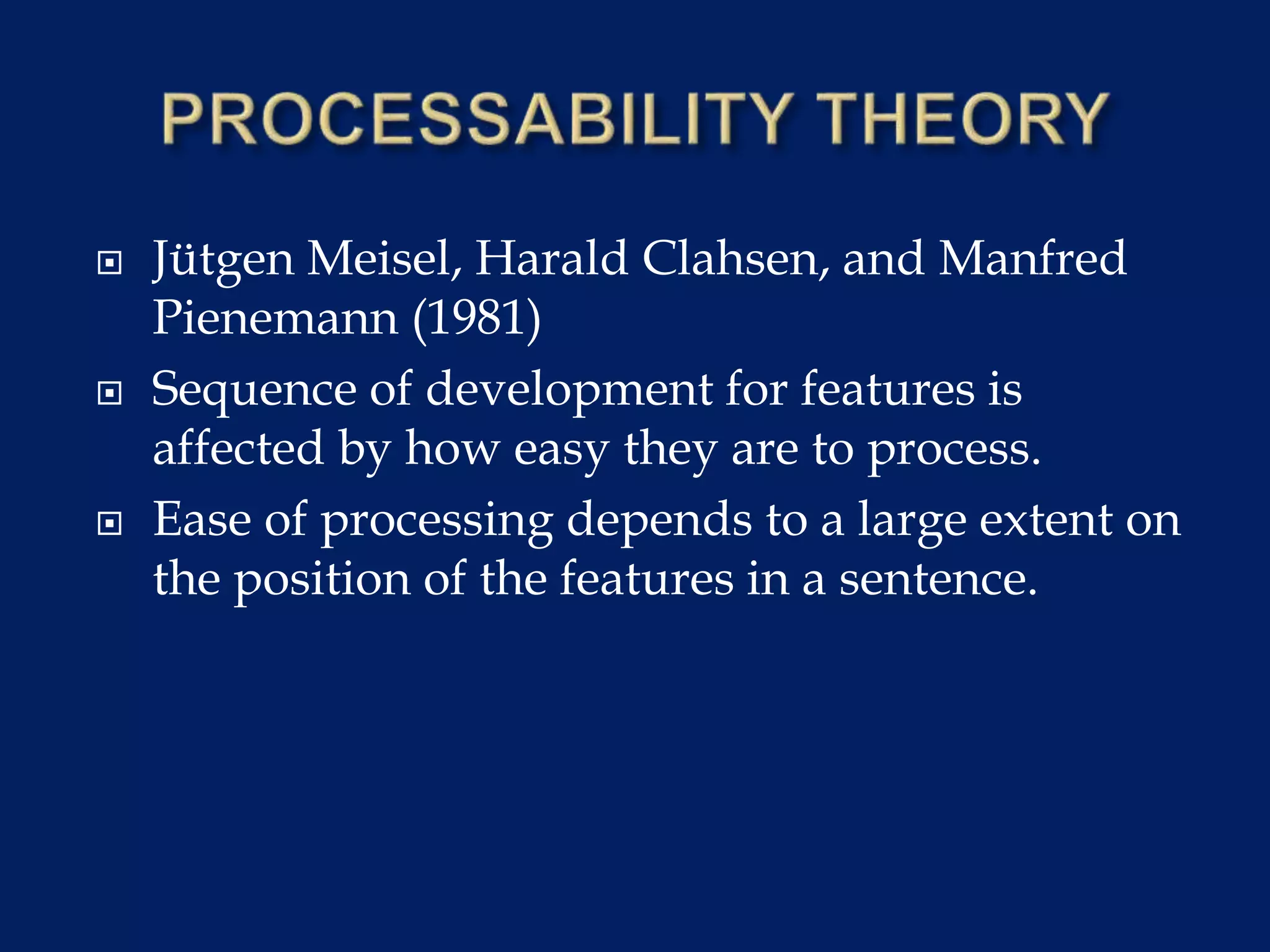 PROCESSABILITY THEORY

Jütgen Meisel, Harald Clahsen, and Manfred Pienemann (1981)

Sequence of development for features is affected by how easy they are to process.

Ease of processing depends to a large extent on the position of the features in a sentence.